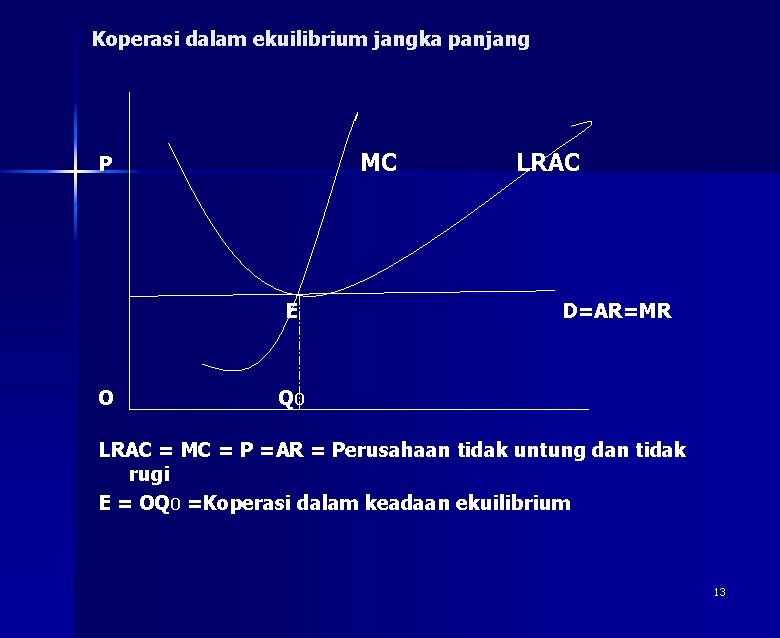 Koperasi dalam ekuilibrium jangka panjang

P

MC

LRAC

E

D=AR=MR

O

Q0

LRAC = MC = P =AR = Perusahaan tidak untung dan tidak rugi

E = OQ0 =Koperasi dalam keadaan ekuilibrium

13